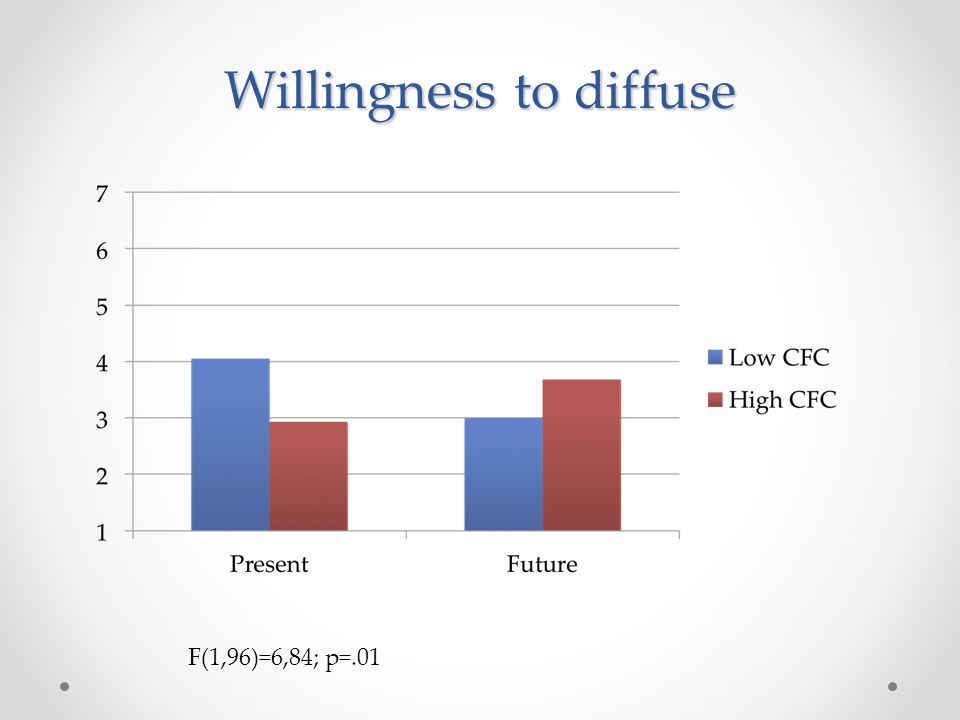 Willingness to diffuse

7
6
5
4
3
2
1

Present
Future

Low CFC
High CFC

F(1,96)=6,84; p=.01